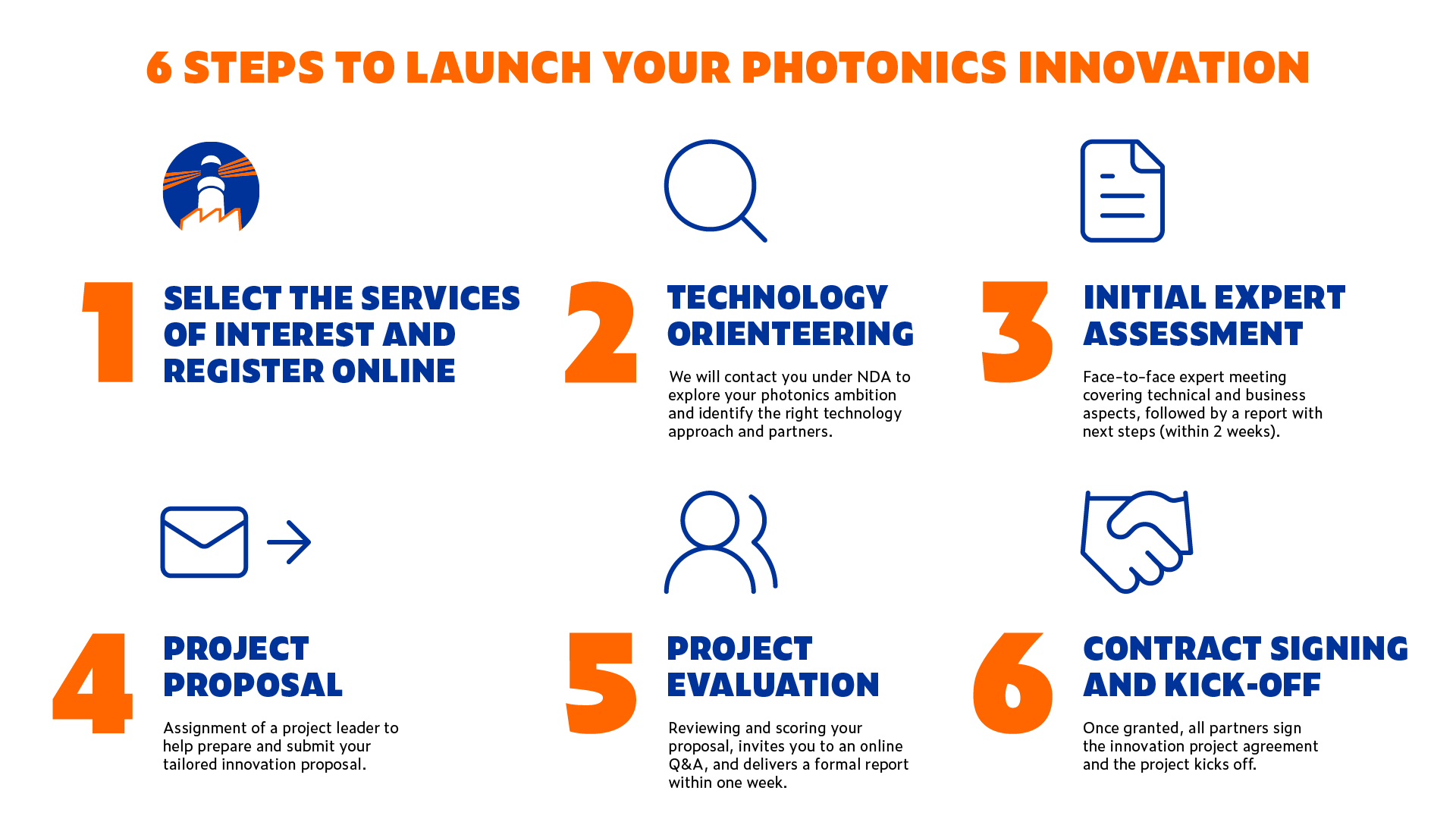 6 STEPS TO LAUNCH YOUR PHOTONICS INNOVATION

1 SELECT THE SERVICES OF INTEREST AND REGISTER ONLINE

2 TECHNOLOGY ORIENTEERING

We will contact you under NDA to explore your photonics ambition and identify the right technology approach and partners.

3 INITIAL EXPERT ASSESSMENT

Face-to-face expert meeting covering technical and business aspects, followed by a report with next steps (within 2 weeks).

4 PROJECT PROPOSAL

Assignment of a project leader to help prepare and submit your tailored innovation proposal.

5 PROJECT EVALUATION

Reviewing and scoring your proposal, invites you to an online Q&A, and delivers a formal report within one week.

6 CONTRACT SIGNING AND KICK-OFF

Once granted, all partners sign the innovation project agreement and the project kicks off.